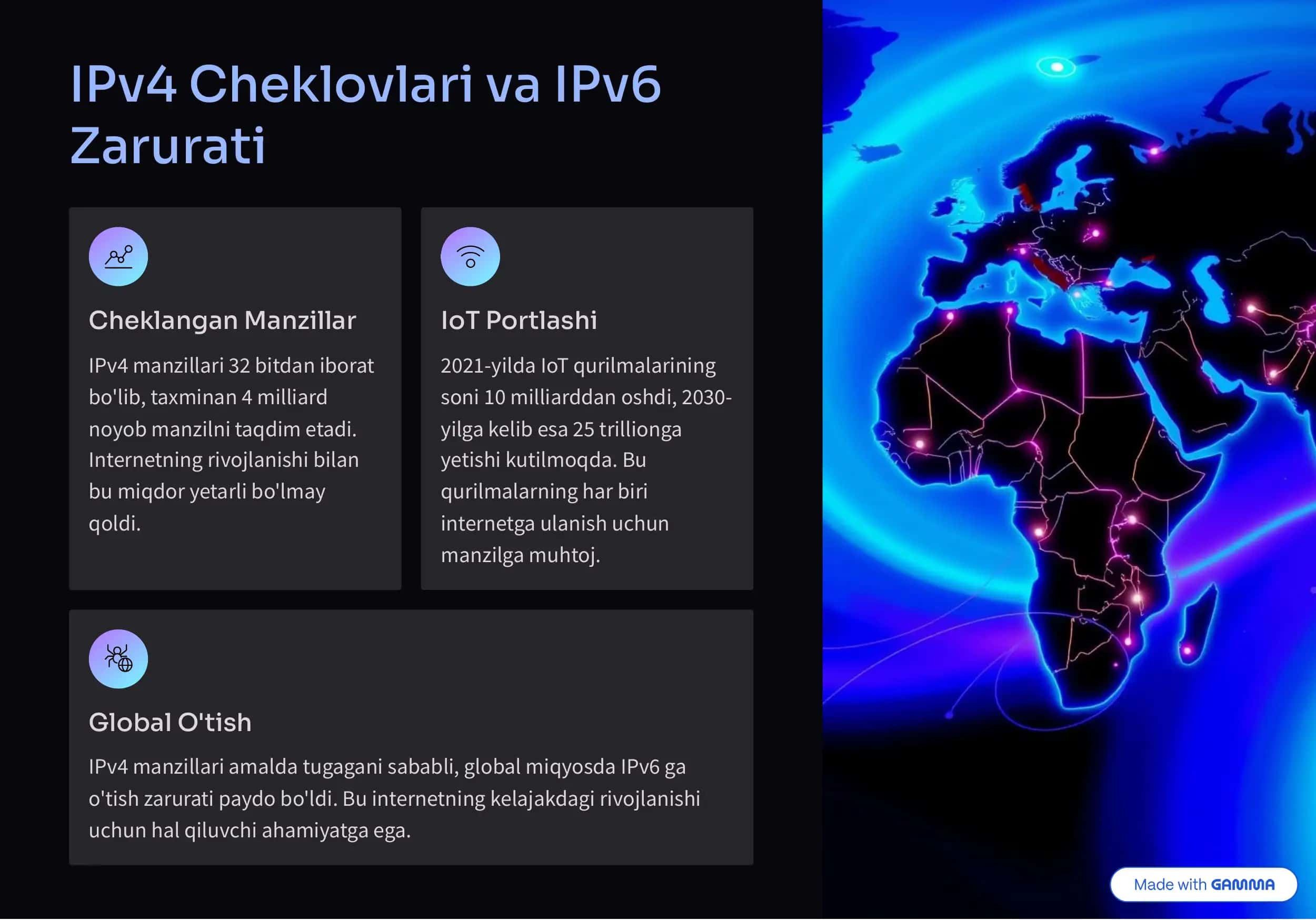 IPv4 Cheklovlari va IPv6 Zarurati

Cheklangan Manzillar

IPv4 manzillari 32 bitdan iborat bo'lib, taxminan 4 milliard noyob manzilni taqdim etadi. Internetning rivojlanishi bilan bu miqdor yetarli bo'lmay qoldi.

IoT Portlashi

2021-yilda IoT qurilmalarining soni 10 milliarddan oshdi, 2030-yilga kelib esa 25 trillionga yetishi kutilmoqda. Bu qurilmalarning har biri internetga ulanish uchun manzilga muhtoj.

Global O'tish

IPv4 manzillari amalda tugagani sababli, global miqyosda IPv6 ga o'tish zarurati paydo bo'ldi. Bu internetning kelajakdagi rivojlanishi uchun hal qiluvchi ahamiyatga ega.

Made with GAMMA